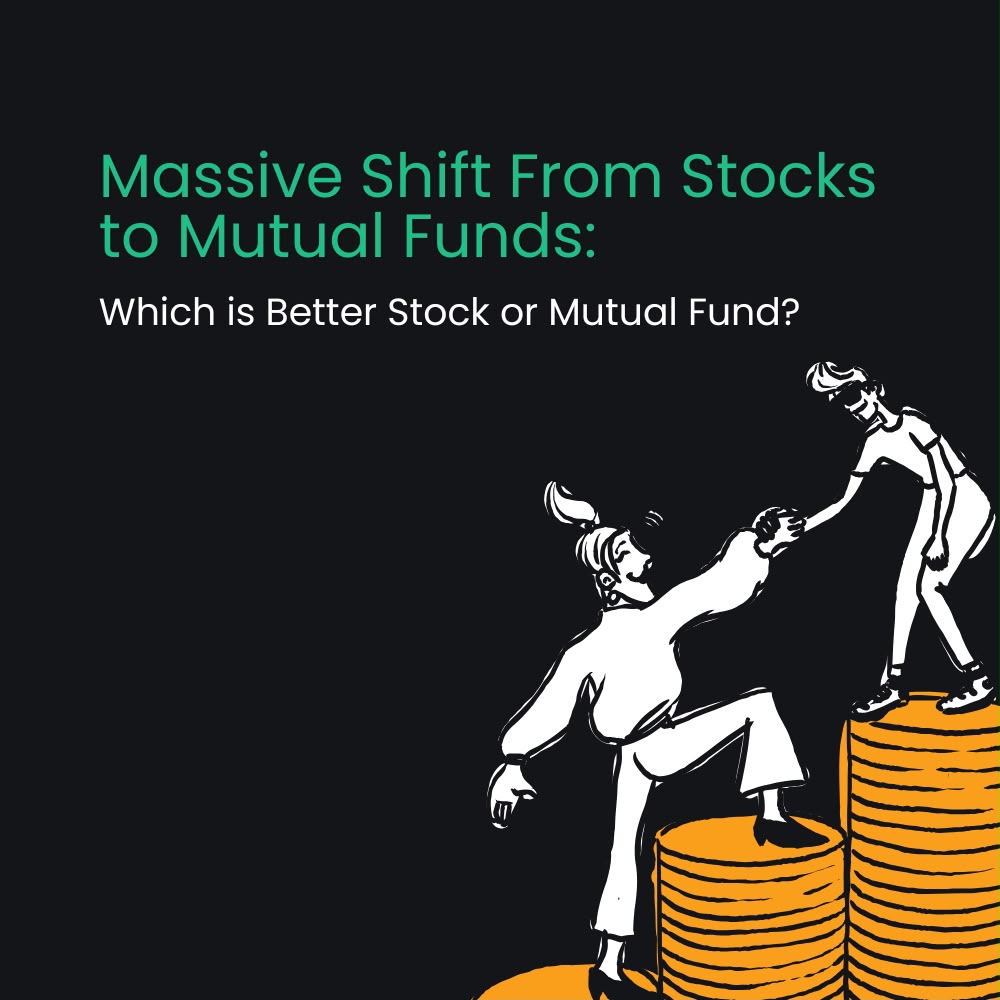 Massive Shift From Stocks to Mutual Funds:

Which is Better Stock or Mutual Fund?